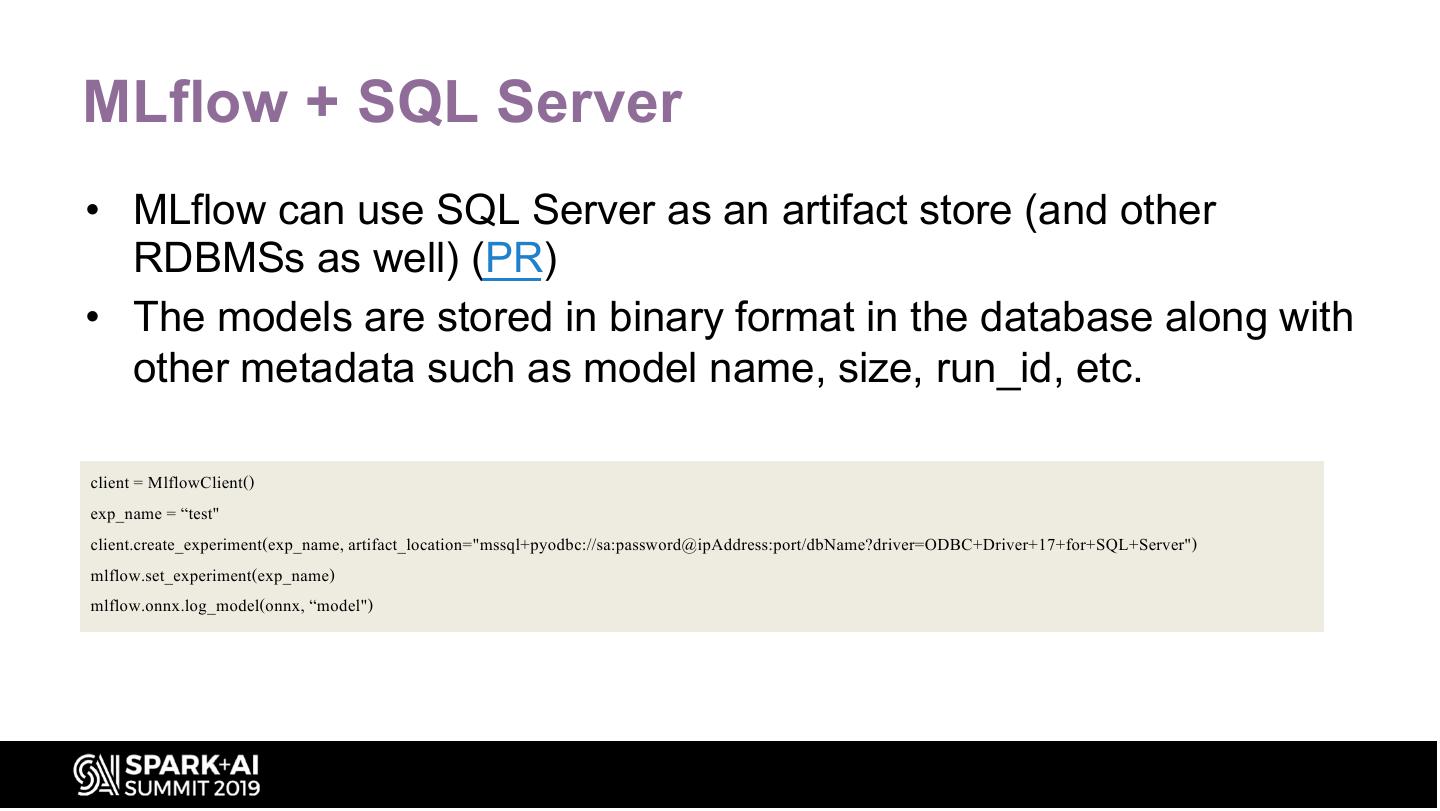 MLflow + SQL Server

• MLflow can use SQL Server as an artifact store (and other RDBMSs as well) (PR)
• The models are stored in binary format in the database along with other metadata such as model name, size, run_id, etc.

client = MlflowClient()
exp_name = “test"
client.create_experiment(exp_name, artifact_location="mssql+pyodbc://sa:password@ipAddress:port/dbName?driver=ODBC+Driver+17+for+SQL+Server")
mlflow.set_experiment(exp_name)
mlflow.onnx.log_model(onnx, “model")

SPARK+AI SUMMIT 2019